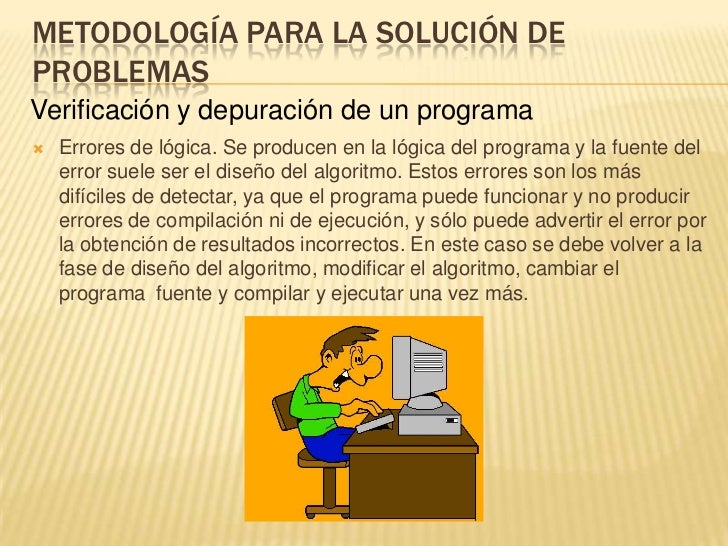 METODOLOGÍA PARA LA SOLUCIÓN DE PROBLEMAS

Verificación y depuración de un programa

Errores de lógica. Se producen en la lógica del programa y la fuente del error suele ser el diseño del algoritmo. Estos errores son los más difíciles de detectar, ya que el programa puede funcionar y no producir errores de compilación ni de ejecución, y sólo puede advertir el error por la obtención de resultados incorrectos. En este caso se debe volver a la fase de diseño del algoritmo, modificar el algoritmo, cambiar el programa fuente y compilar y ejecutar una vez más.